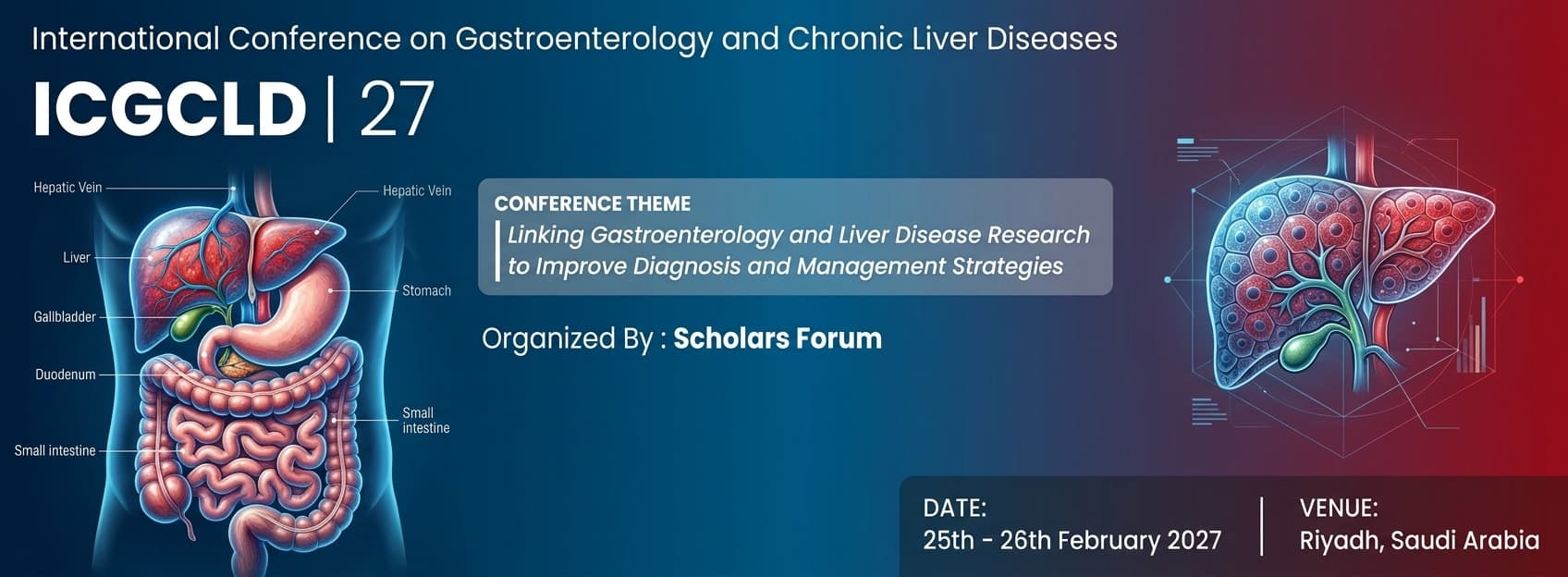 International Conference on Gastroenterology and Chronic Liver Diseases

ICGCLD | 27

Hepatic Vein

Liver

Gallbladder

Duodenum

Small intestine

Hepatic Vein

Stomach

Small intestine

CONFERENCE THEME

Linking Gastroenterology and Liver Disease Research to Improve Diagnosis and Management Strategies

Organized By : Scholars Forum

DATE:
25th - 26th February 2027

VENUE:
Riyadh, Saudi Arabia